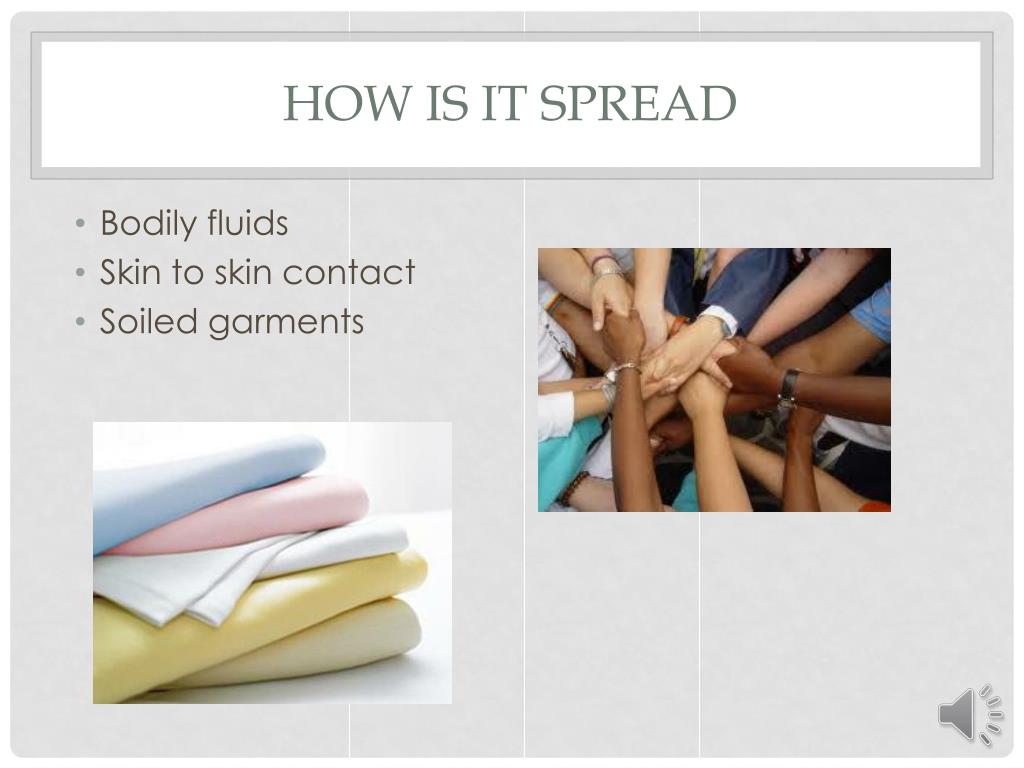 HOW IS IT SPREAD

• Bodily fluids
• Skin to skin contact
• Soiled garments